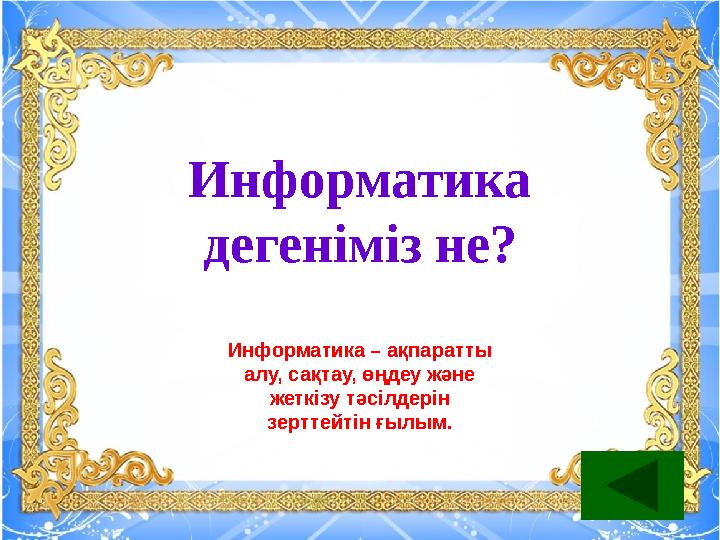 Информатика дегеніміз не?

Информатика – ақпаратты алу, сақтау, өңдеу және жеткізу тәсілдерін зерттейтін ғылым.